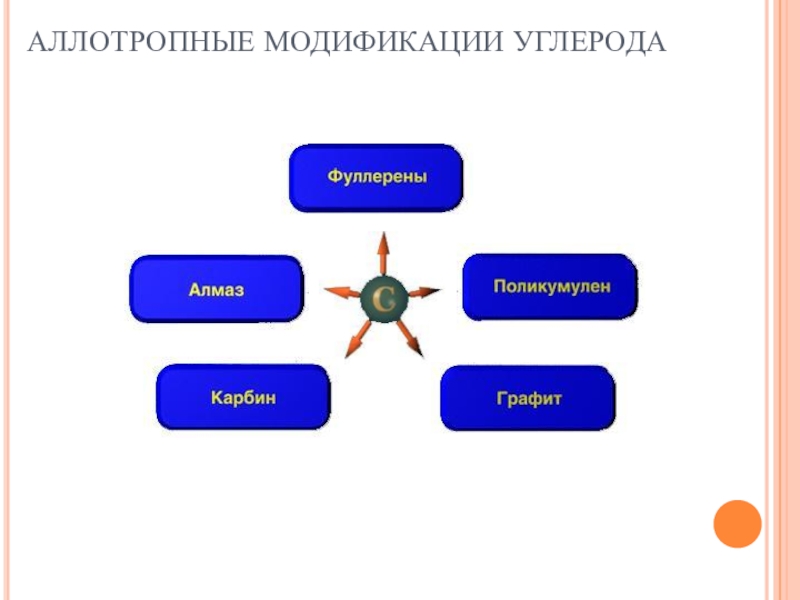 АЛЛОТРОПНЫЕ МОДИФИКАЦИИ УГЛЕРОДА

Фуллерены

Алмаз

C

Поликумулен

Карбин

Графит